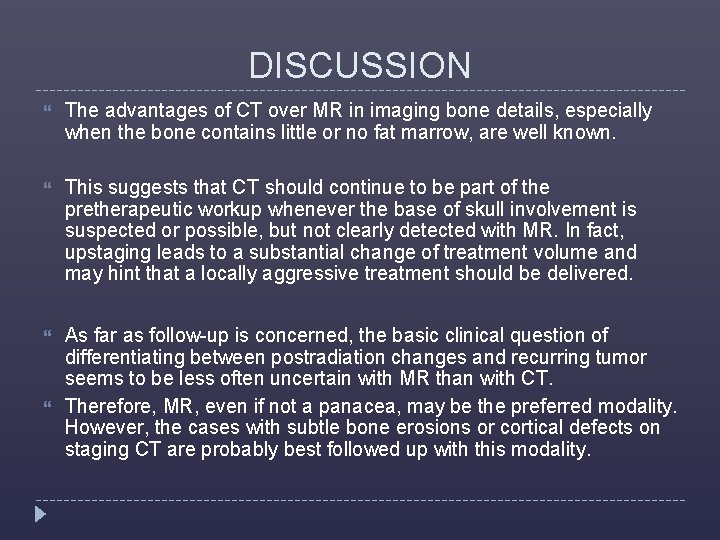 DISCUSSION

The advantages of CT over MR in imaging bone details, especially when the bone contains little or no fat marrow, are well known.

This suggests that CT should continue to be part of the pretherapeutic workup whenever the base of skull involvement is suspected or possible, but not clearly detected with MR. In fact, upstaging leads to a substantial change of treatment volume and may hint that a locally aggressive treatment should be delivered.

As far as follow-up is concerned, the basic clinical question of differentiating between postradiation changes and recurring tumor seems to be less often uncertain with MR than with CT.

Therefore, MR, even if not a panacea, may be the preferred modality. However, the cases with subtle bone erosions or cortical defects on staging CT are probably best followed up with this modality.